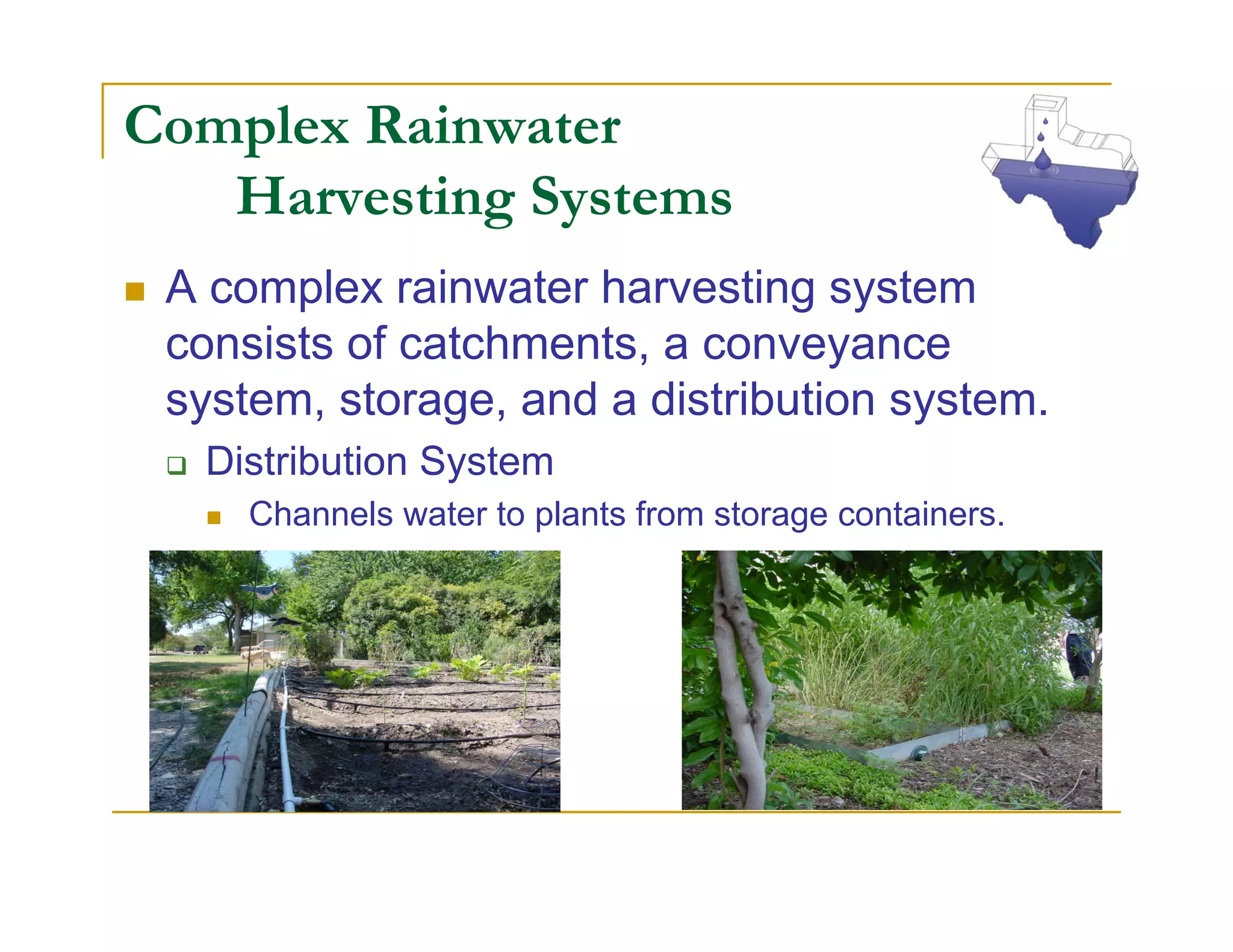 Complex Rainwater Harvesting Systems

A complex rainwater harvesting system consists of catchments, a conveyance system, storage, and a distribution system.

Distribution System

Channels water to plants from storage containers.